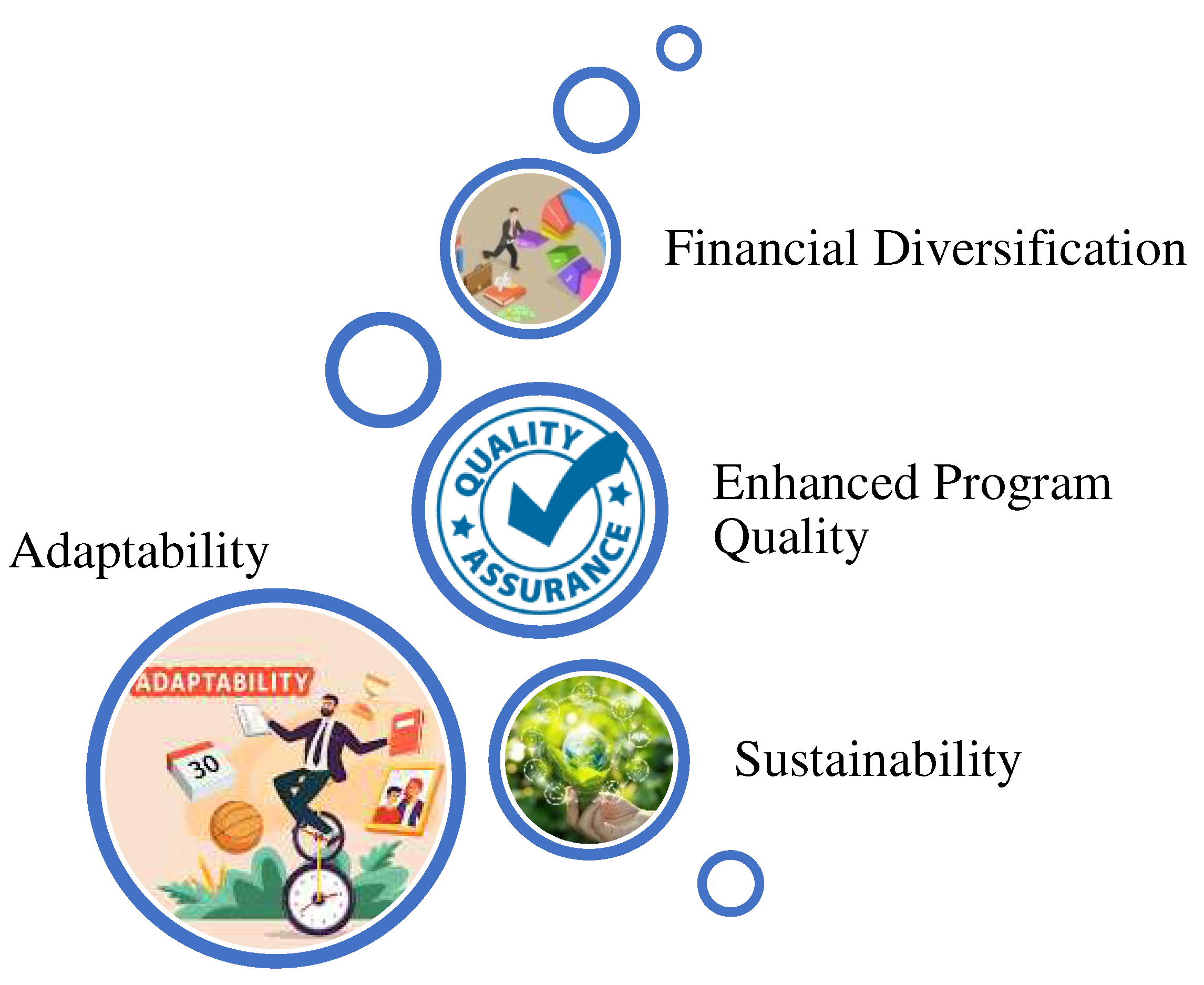 Financial Diversification

QUALITY ASSURANCE

Enhanced Program Quality

Adaptability

ADAPTABILITY

30

Sustainability